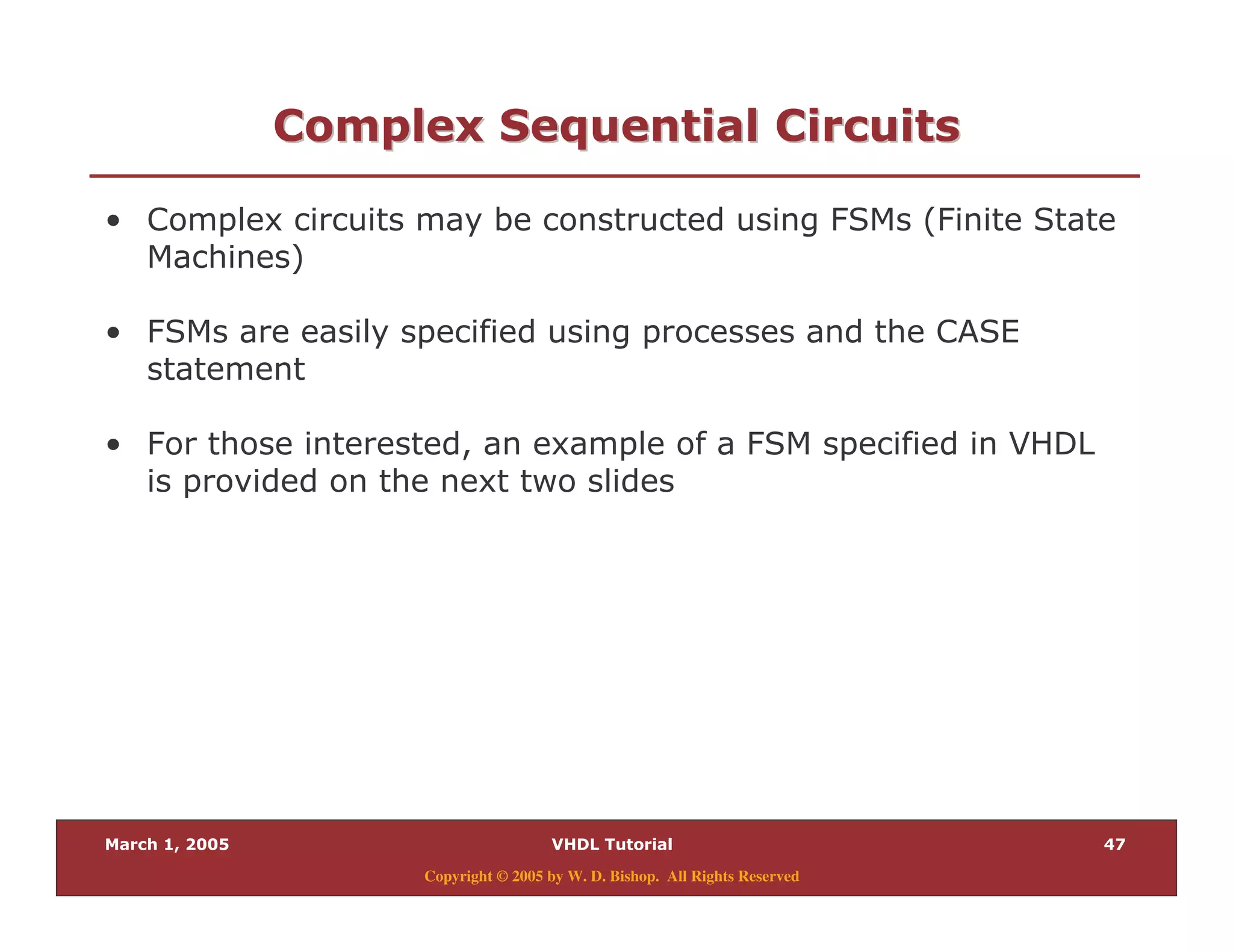 Complex Sequential Circuits

• Complex circuits may be constructed using FSMs (Finite State Machines)

• FSMs are easily specified using processes and the CASE statement

• For those interested, an example of a FSM specified in VHDL is provided on the next two slides

March 1, 2005

VHDL Tutorial

47

Copyright © 2005 by W. D. Bishop. All Rights Reserved